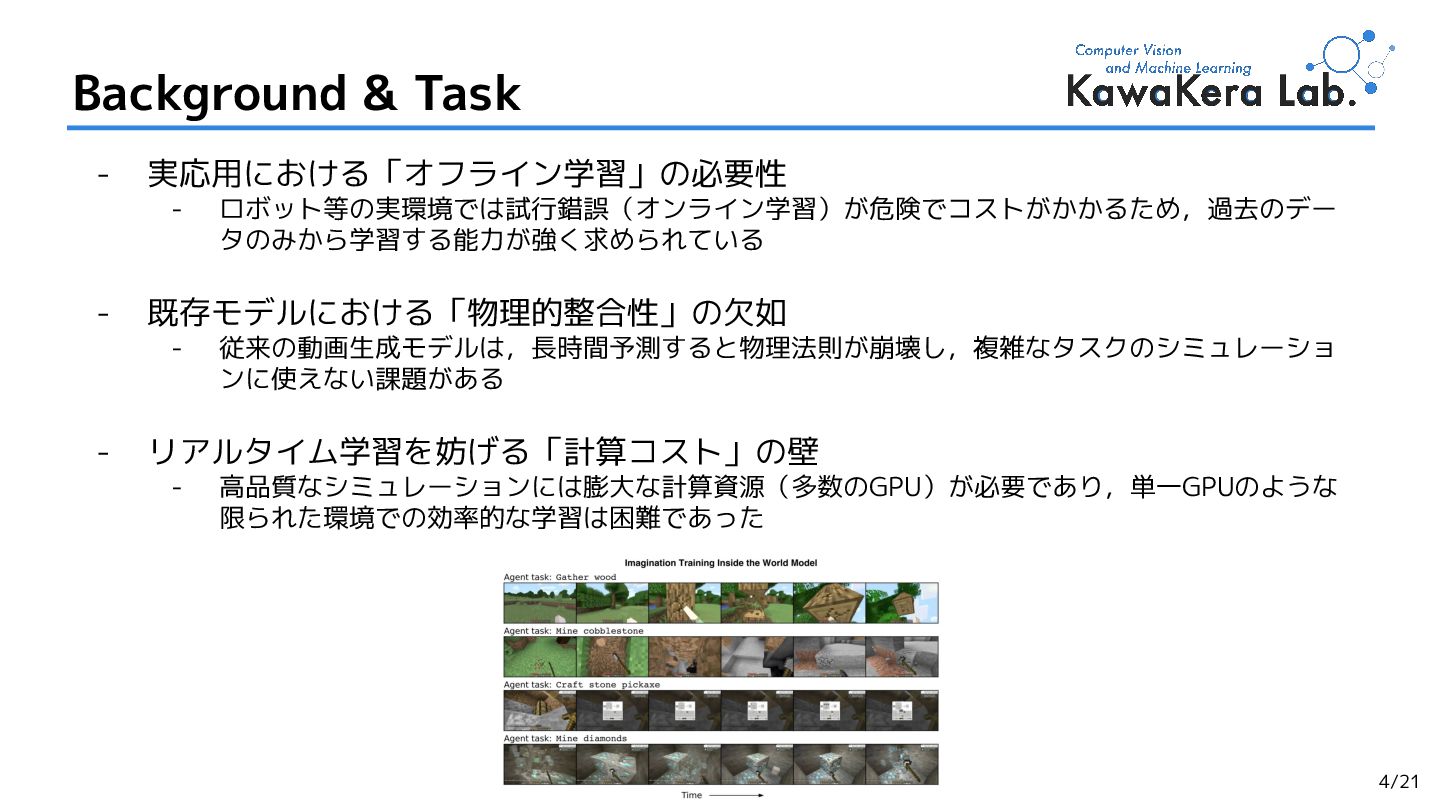 Background & Task

Computer Vision and Machine Learning
KawaKera Lab.

- 実応用における「オフライン学習」の必要性
  - ロボット等の実環境では試行錯誤（オンライン学習）が危険でコストがかかるため，過去のデータのみから学習する能力が強く求められている

- 既存モデルにおける「物理的整合性」の欠如
  - 従来の動画生成モデルは，長時間予測すると物理法則が崩壊し，複雑なタスクのシミュレーションに使えない課題がある

- リアルタイム学習を妨げる「計算コスト」の壁
  - 高品質なシミュレーションには膨大な計算資源（多数のGPU）が必要であり，単一GPUのような限られた環境での効率的な学習は困難であった

Imagination Training Inside the World Model

Agent task: Gather wood

Agent task: Mine cobblestone

Agent task: Craft stone pickaxe

Agent task: Mine diamonds

Time

4/21